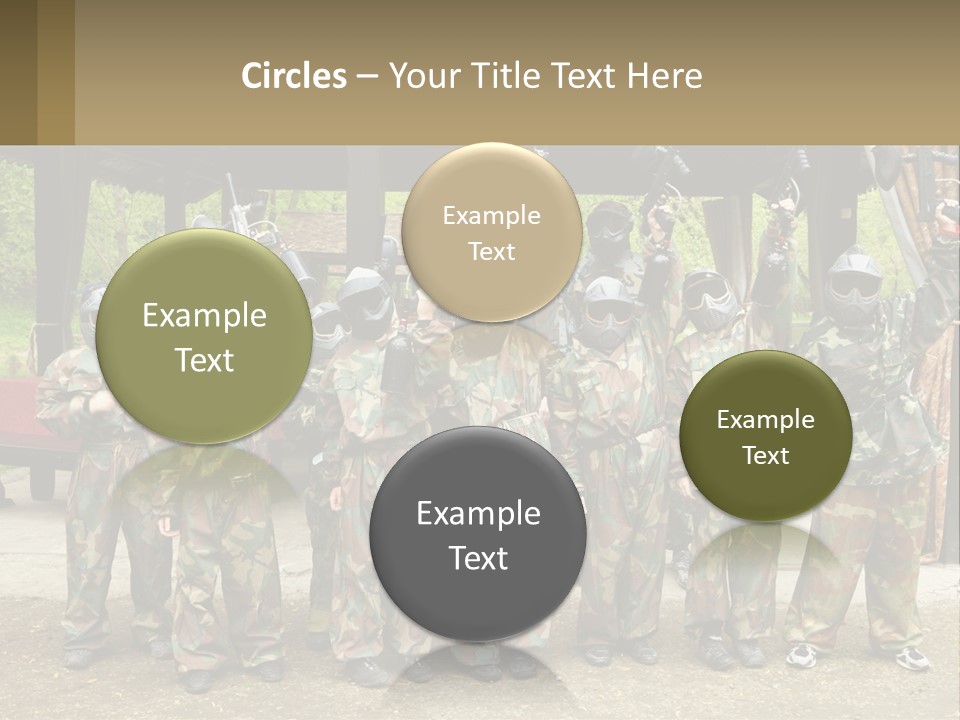 Circles – Your Title Text Here

Example Text

Example Text

Example Text

Example Text